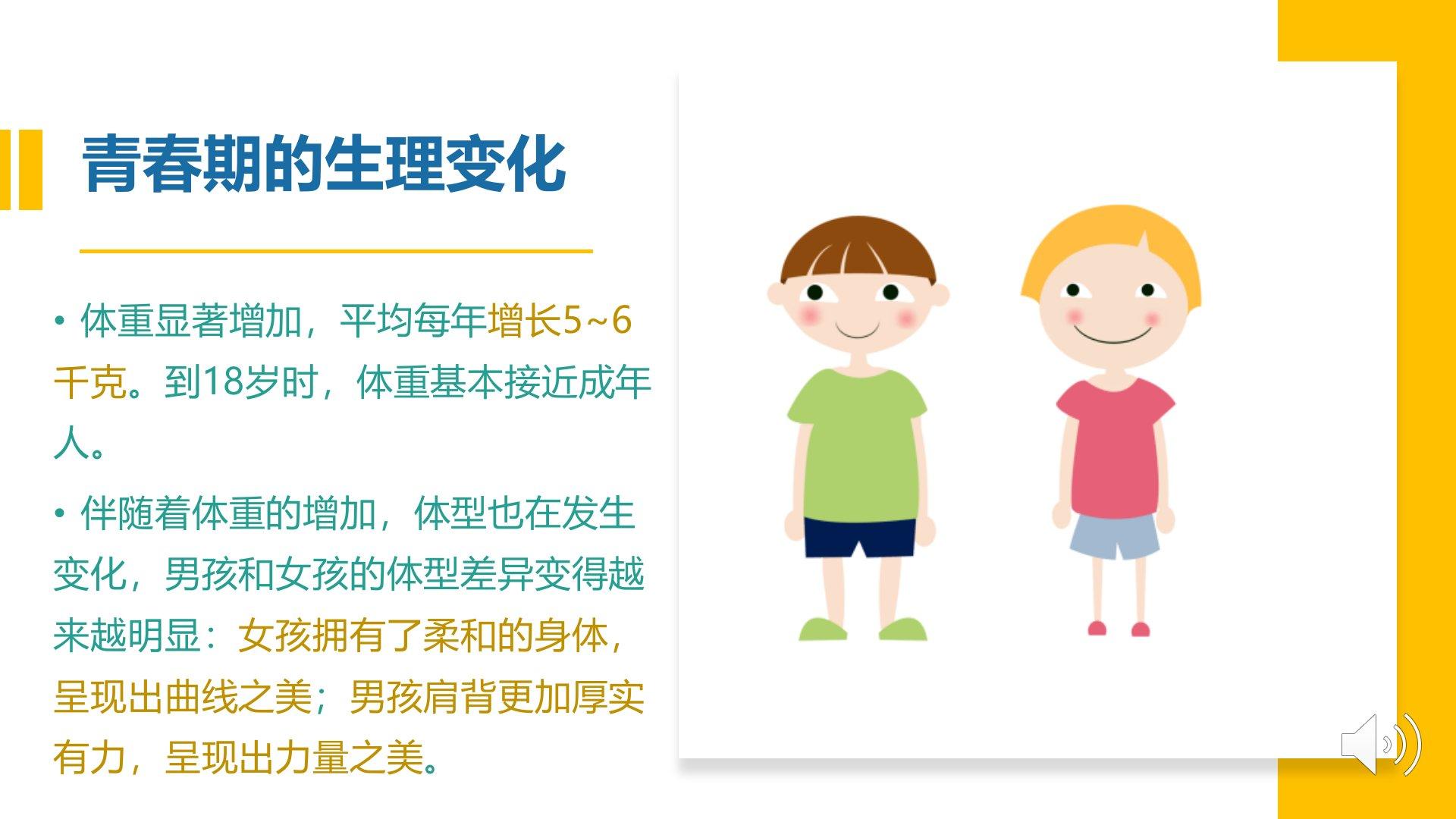 青春期的生理变化

• 体重显著增加，平均每年增长5~6千克。到18岁时，体重基本接近成年人。

• 伴随着体重的增加，体型也在发生变化，男孩和女孩的体型差异变得越来越明显：女孩拥有了柔和的身体，呈现出曲线之美；男孩肩背更加厚实有力，呈现出力量之美。